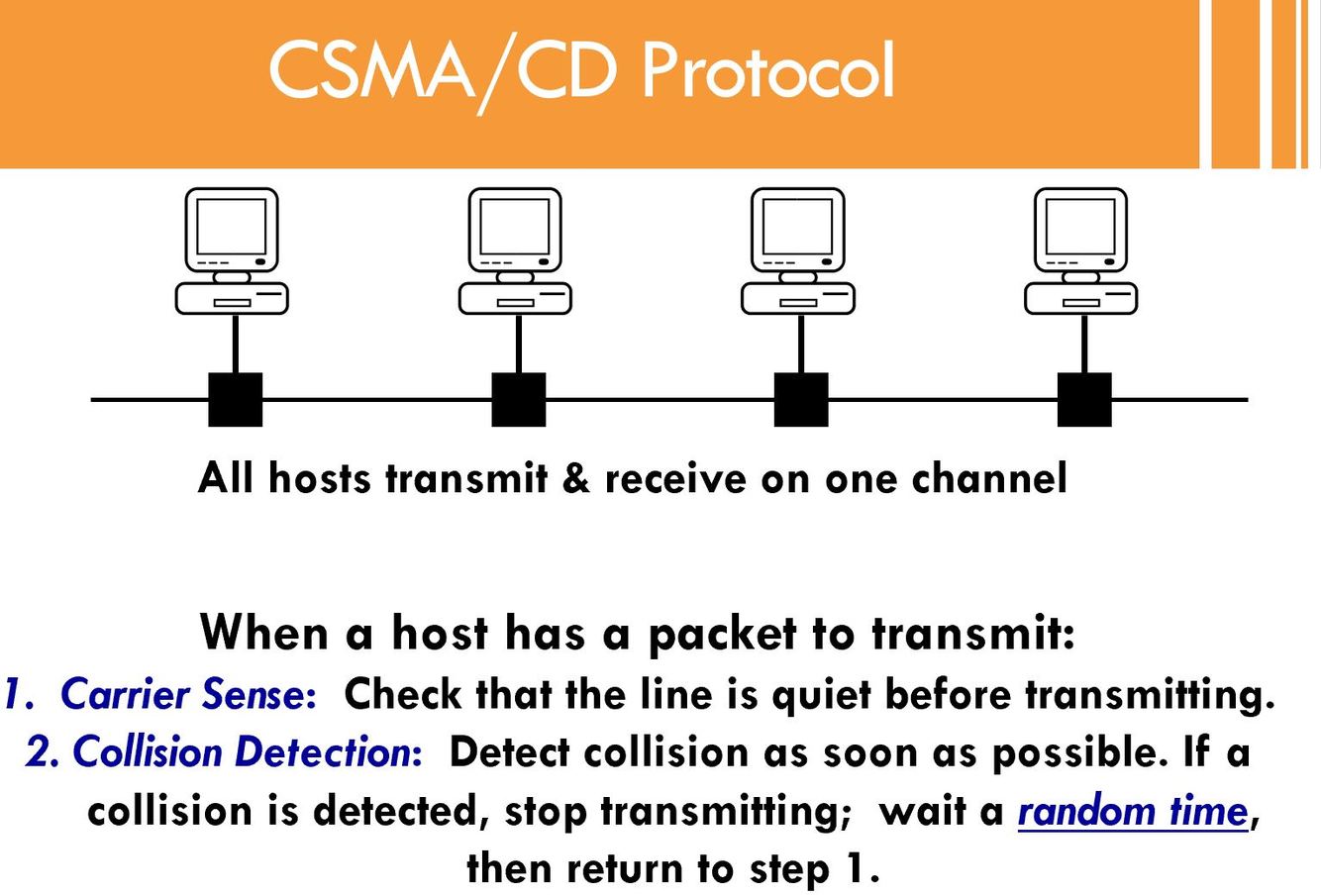 CSMA/CD Protocol

All hosts transmit & receive on one channel

When a host has a packet to transmit:

1. Carrier Sense: Check that the line is quiet before transmitting.

2. Collision Detection: Detect collision as soon as possible. If a collision is detected, stop transmitting; wait a random time, then return to step 1.